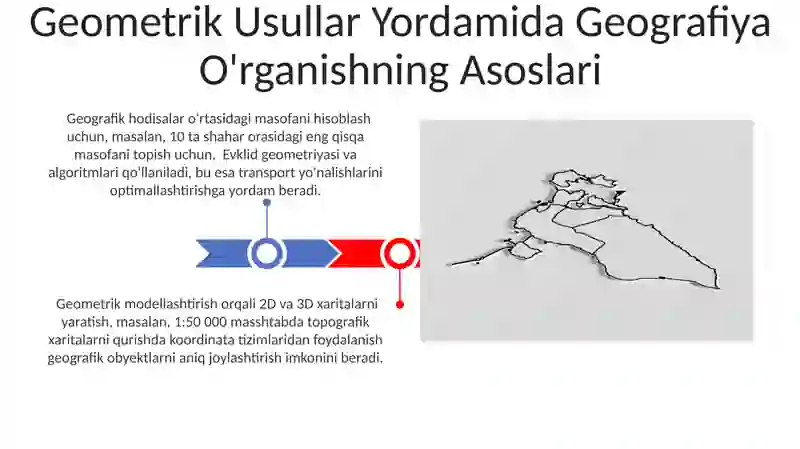 Geometrik Usullar Yordamida Geografiya O'rganishning Asoslari

Geografik hodisalar o'rtasidagi masofani hisoblash uchun, masalan, 10 ta shahar orasidagi eng qisqa masofani topish uchun. Evklid geometriyasi va algoritmlari qo'llaniladi, bu esa transport yo'nalishlarini optimallashtirishga yordam beradi.

Geometrik modellashtirish orqali 2D va 3D xaritalarni yaratish, masalan, 1:50 000 masshtabda topografik xaritalarni qurishda koordinata tizimlaridan foydalanish geografik obyektlarni aniq joylashtirish imkonini beradi.